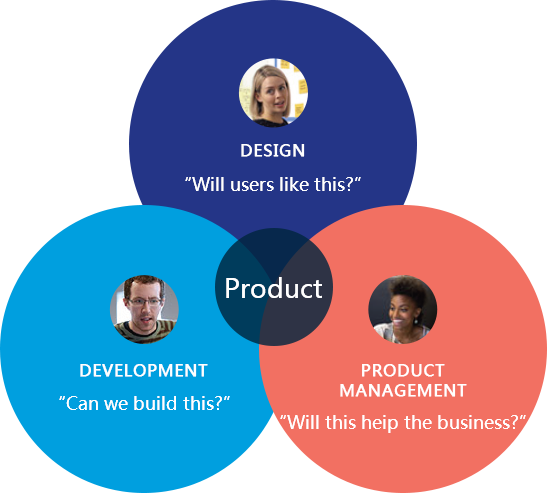 DESIGN
"Will users like this?"

Product

DEVELOPMENT
"Can we build this?"

PRODUCT MANAGEMENT
"Will this heip the business?"